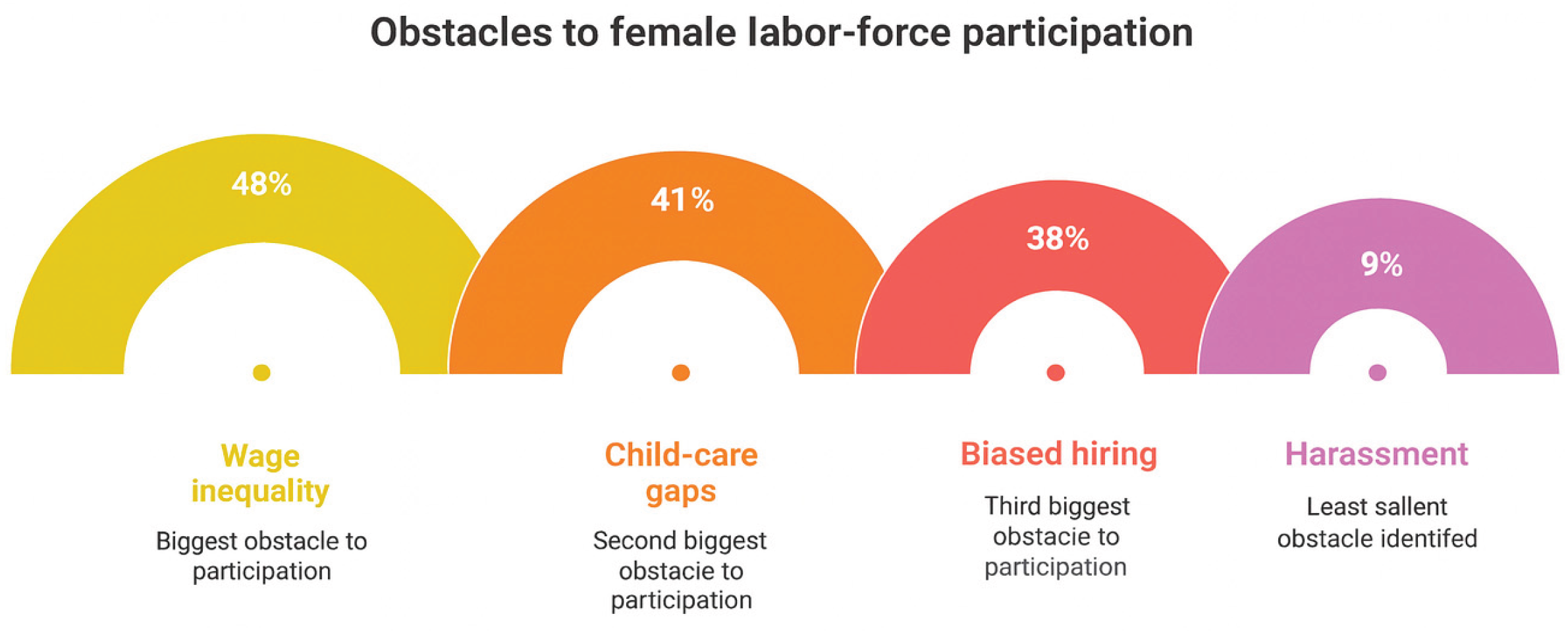 Obstacles to female labor-force participation

48%

41%

38%

9%

Wage inequality

Biggest obstacle to participation

Child-care gaps

Second biggest obstacie to participation

Biased hiring

Third biggest obstacie to participation

Harassment

Least sallent obstacle identifed